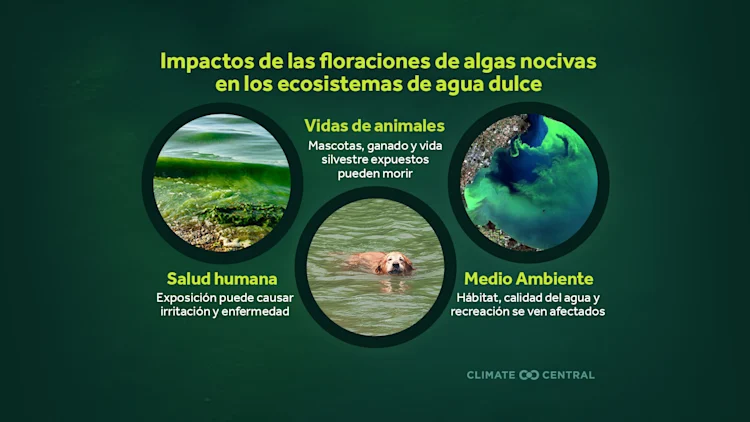 Impactos de las floraciones de algas nocivas en los ecosistemas de agua dulce

Vidas de animales
Mascotas, ganado y vida silvestre expuestos pueden morir

Salud humana
Exposición puede causar irritación y enfermedad

Medio Ambiente
Hábitat, calidad del agua y recreación se ven afectados

CLIMATE CENTRAL